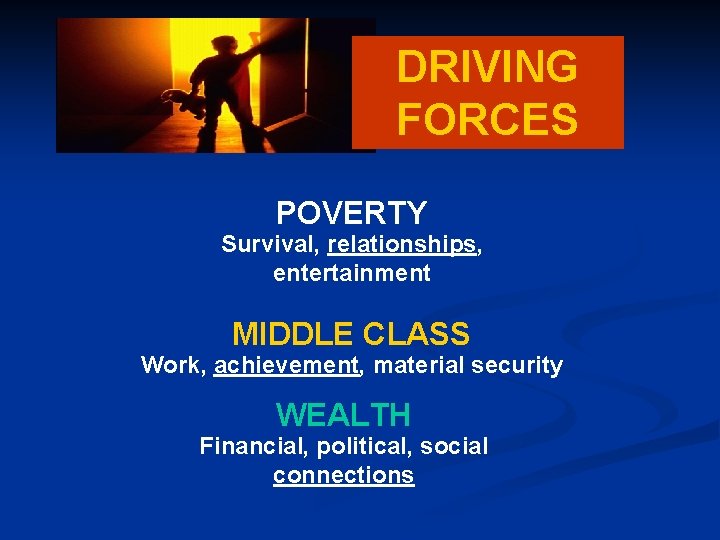 DRIVING FORCES

POVERTY
Survival, relationships, entertainment

MIDDLE CLASS
Work, achievement, material security

WEALTH
Financial, political, social connections